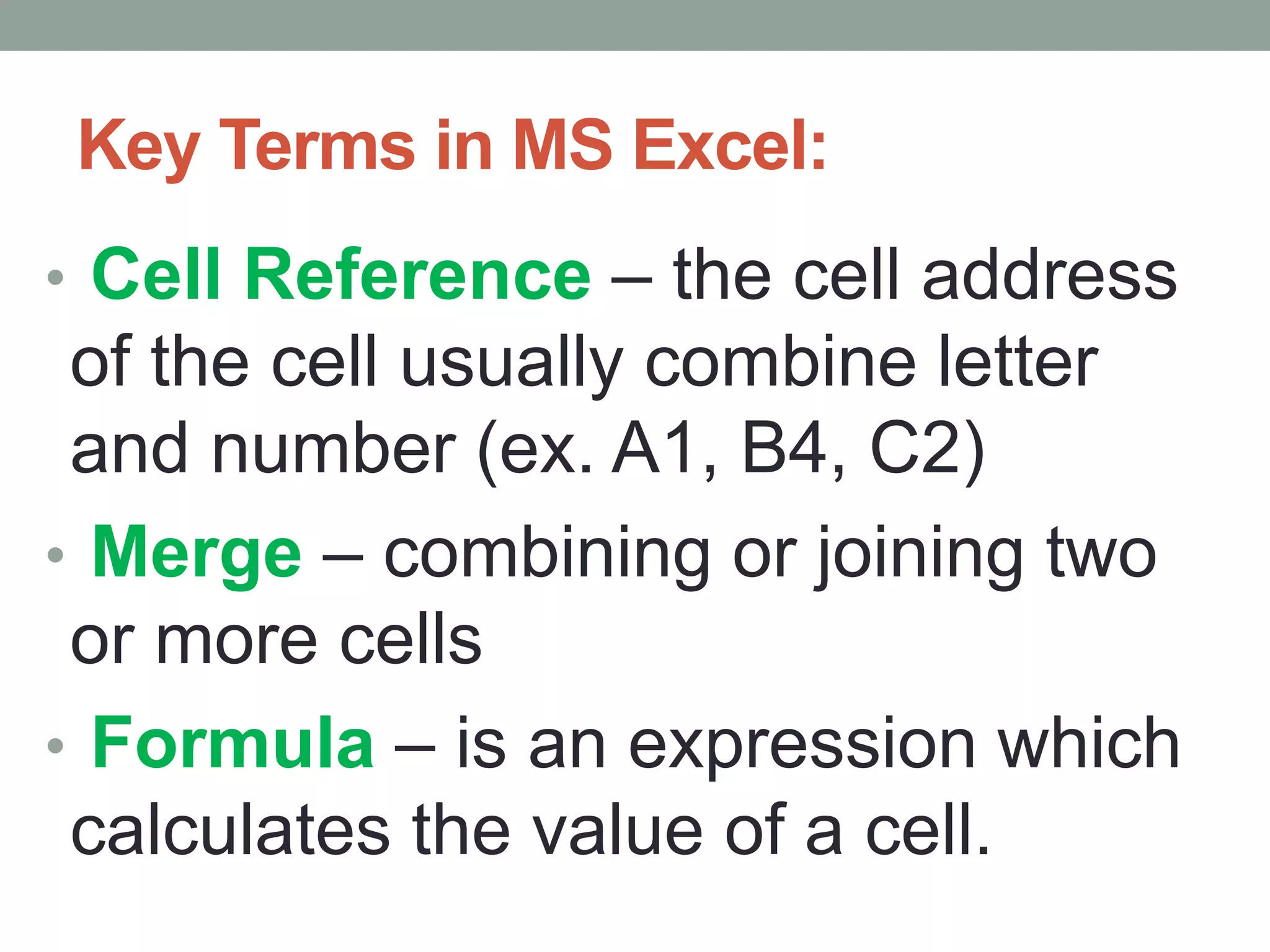 Key Terms in MS Excel:

• Cell Reference – the cell address of the cell usually combine letter and number (ex. A1, B4, C2)

• Merge – combining or joining two or more cells

• Formula – is an expression which calculates the value of a cell.